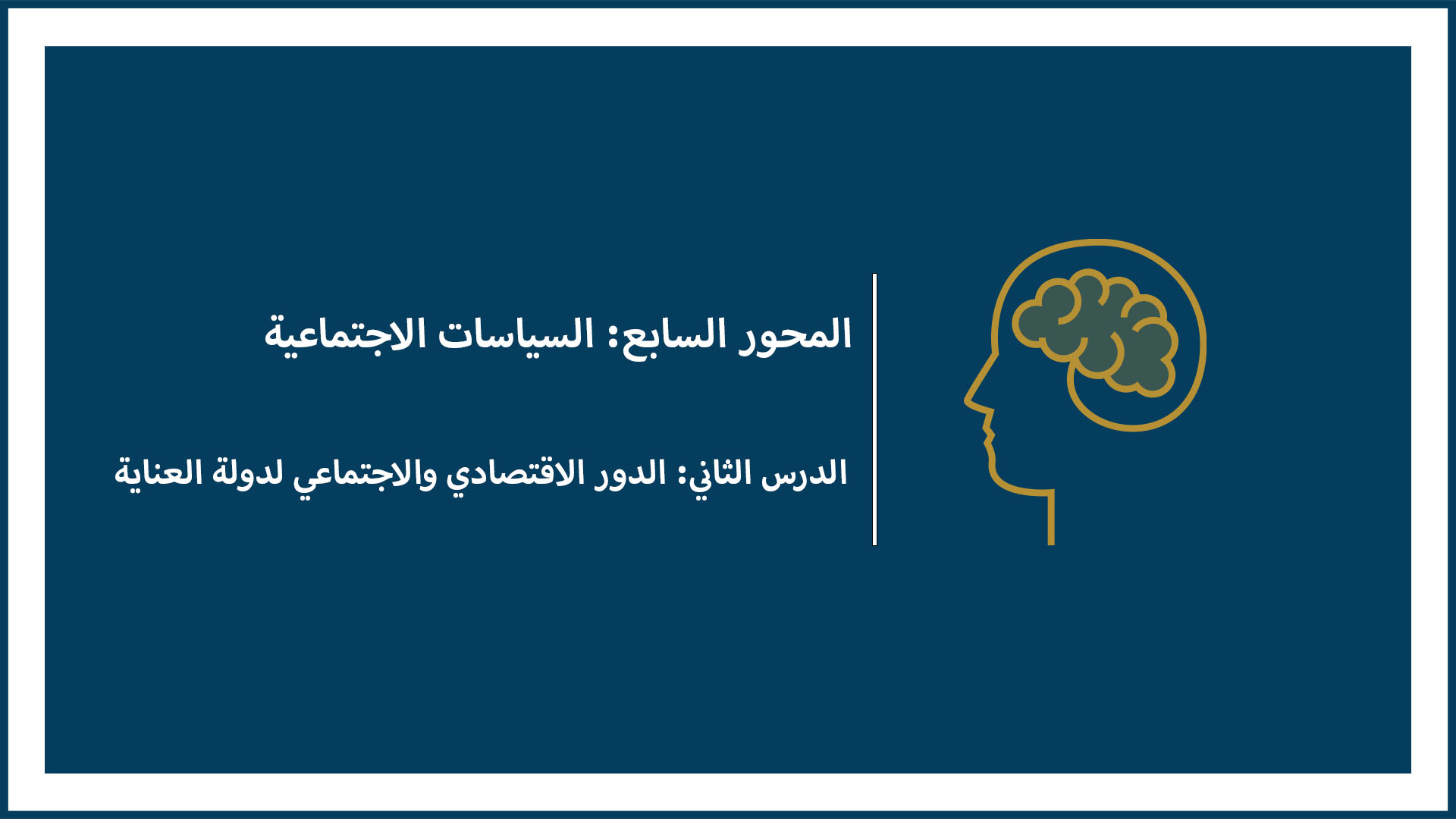 المحور السابع: السياسات الاجتماعية

الدرس الثاني: الدور الاقتصادي والاجتماعي لدولة العناية